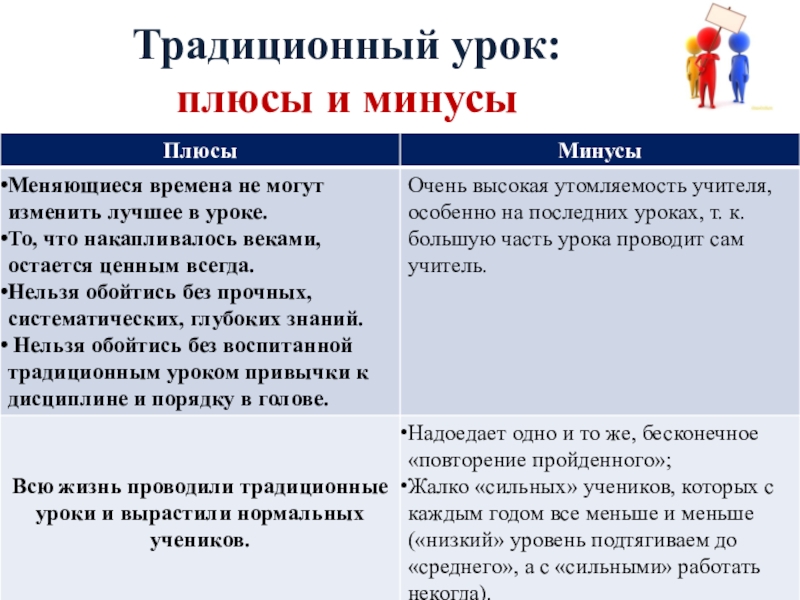 Традиционный урок:
плюсы и минусы

| Плюсы | Минусы |
|---|---|
| •Меняющиеся времена не могут изменить лучшее в уроке. •То, что накапливалось веками, остается ценным всегда. •Нельзя обойтись без прочных, систематических, глубоких знаний. • Нельзя обойтись без воспитанной традиционным уроком привычки к дисциплине и порядку в голове. | Очень высокая утомляемость учителя, особенно на последних уроках, т. к. большую часть урока проводит сам учитель. |
| Всю жизнь проводили традиционные уроки и вырастили нормальных учеников. | •Надоедает одно и то же, бесконечное «повторение пройденного»; •Жалко «сильных» учеников, которых с каждым годом все меньше и меньше («низкий» уровень подтягиваем до «среднего», а с «сильными» работать некогда). |